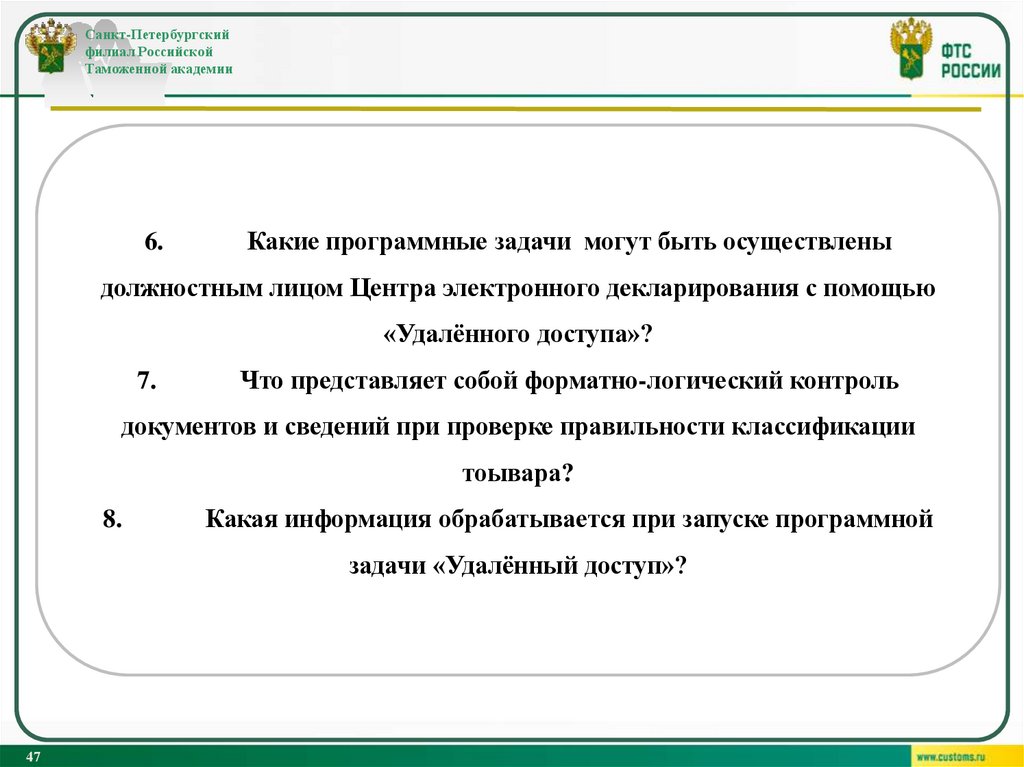 Санкт-Петербургский филиал Российской Таможенной академии

ФТС РОССИИ

6. Какие программные задачи могут быть осуществлены должностным лицом Центра электронного декларирования с помощью «Удалённого доступа»?

7. Что представляет собой форматно-логический контроль документов и сведений при проверке правильности классификации тоывара?

8. Какая информация обрабатывается при запуске программной задачи «Удалённый доступ»?

47

www.customs.ru